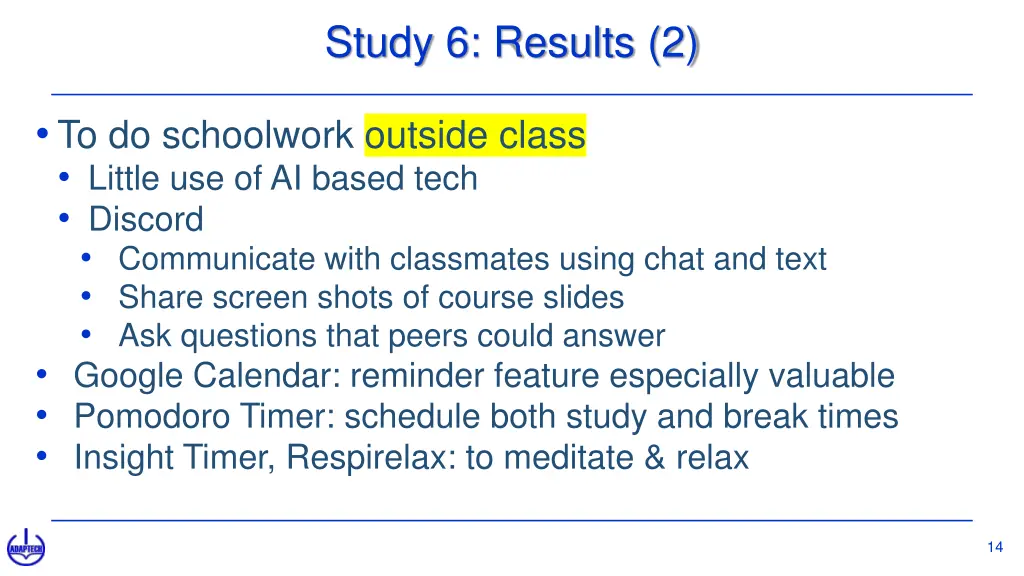 Study 6: Results (2)

• To do schoolwork outside class
• Little use of AI based tech
• Discord
• Communicate with classmates using chat and text
• Share screen shots of course slides
• Ask questions that peers could answer
• Google Calendar: reminder feature especially valuable
• Pomodoro Timer: schedule both study and break times
• Insight Timer, Respirelax: to meditate & relax

ADAPTECH

14